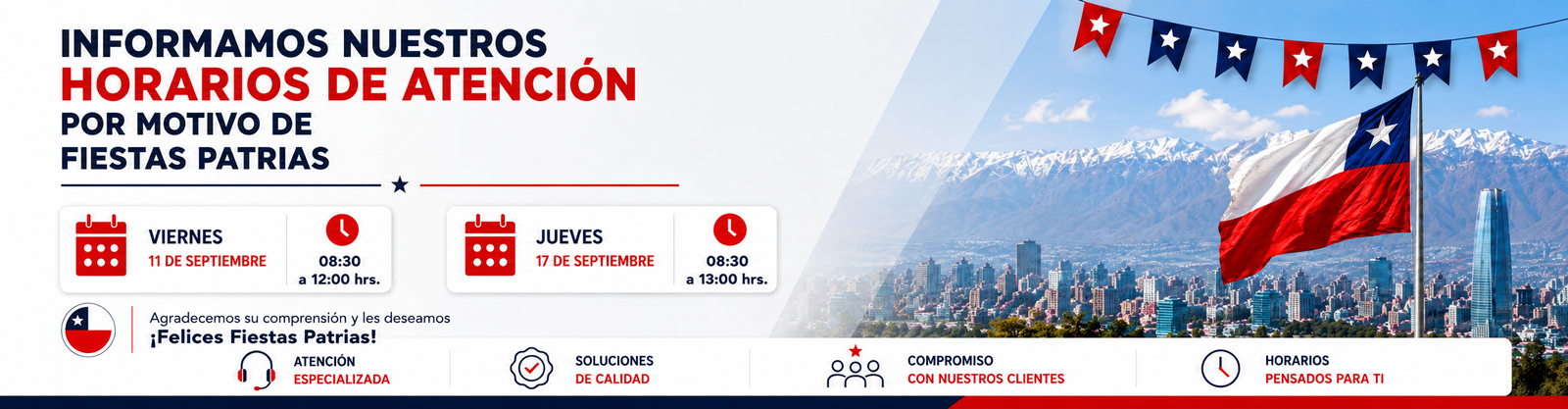 INFORMAMOS NUESTROS
HORARIOS DE ATENCIÓN
POR MOTIVO DE
FIESTAS PATRIAS

VIERNES
11 DE SEPTIEMBRE

08:30
a 12:00 hrs.

JUEVES
17 DE SEPTIEMBRE

08:30
a 13:00 hrs.

Agradecemos su comprensión y les deseamos
¡Felices Fiestas Patrias!

ATENCIÓN
ESPECIALIZADA

SOLUCIONES
DE CALIDAD

COMPROMISO
CON NUESTROS CLIENTES

HORARIOS
PENSADOS PARA TI